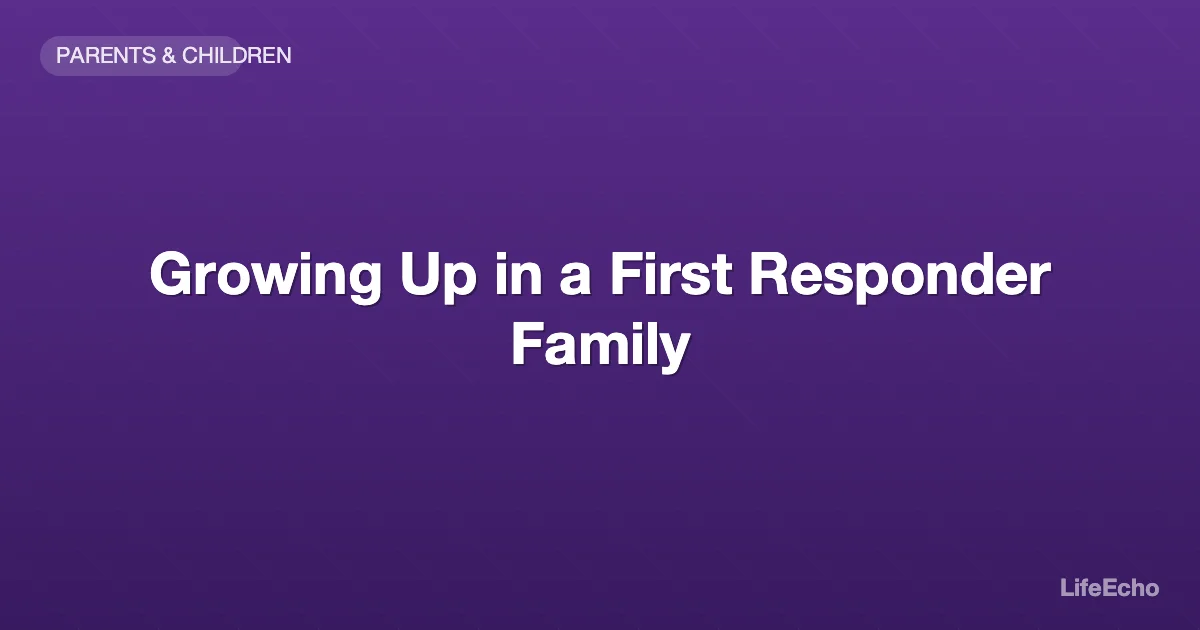 PARENTS & CHILDREN

Growing Up in a First Responder Family

LifeEcho